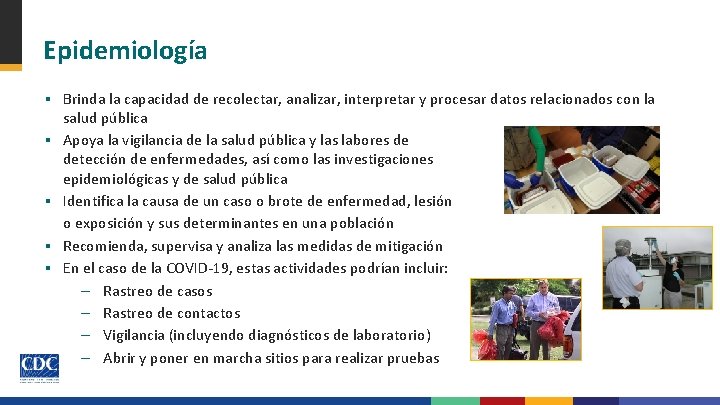 Epidemiología

▪ Brinda la capacidad de recolectar, analizar, interpretar y procesar datos relacionados con la salud pública
▪ Apoya la vigilancia de la salud pública y las labores de detección de enfermedades, así como las investigaciones epidemiológicas y de salud pública
▪ Identifica la causa de un caso o brote de enfermedad, lesión o exposición y sus determinantes en una población
▪ Recomienda, supervisa y analiza las medidas de mitigación
▪ En el caso de la COVID-19, estas actividades podrían incluir:
– Rastreo de casos
– Rastreo de contactos
– Vigilancia (incluyendo diagnósticos de laboratorio)
– Abrir y poner en marcha sitios para realizar pruebas

CDC